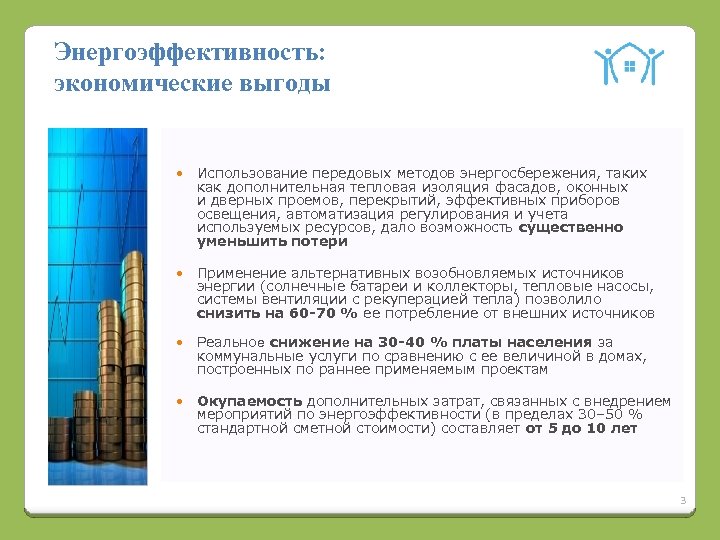 Энергоэффективность: экономические выгоды

• Использование передовых методов энергосбережения, таких как дополнительная тепловая изоляция фасадов, оконных и дверных проемов, перекрытий, эффективных приборов освещения, автоматизация регулирования и учета используемых ресурсов, дало возможность существенно уменьшить потери

• Применение альтернативных возобновляемых источников энергии (солнечные батареи и коллекторы, тепловые насосы, системы вентиляции с рекуперацией тепла) позволило снизить на 60-70 % ее потребление от внешних источников

• Реальное снижение на 30-40 % платы населения за коммунальные услуги по сравнению с ее величиной в домах, построенных по раннее применяемым проектам

• Окупаемость дополнительных затрат, связанных с внедрением мероприятий по энергоэффективности (в пределах 30–50 % стандартной сметной стоимости) составляет от 5 до 10 лет

3